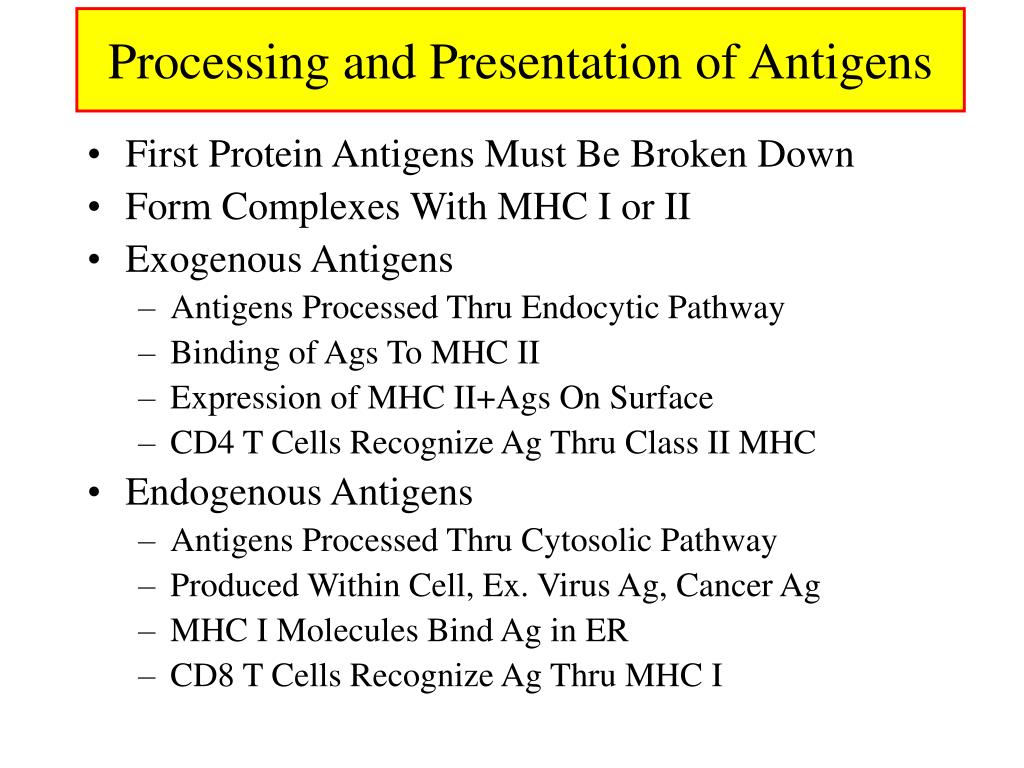 Processing and Presentation of Antigens

• First Protein Antigens Must Be Broken Down
• Form Complexes With MHC I or II
• Exogenous Antigens
  – Antigens Processed Thru Endocytic Pathway
  – Binding of Ags To MHC II
  – Expression of MHC II+Ags On Surface
  – CD4 T Cells Recognize Ag Thru Class II MHC
• Endogenous Antigens
  – Antigens Processed Thru Cytosolic Pathway
  – Produced Within Cell, Ex. Virus Ag, Cancer Ag
  – MHC I Molecules Bind Ag in ER
  – CD8 T Cells Recognize Ag Thru MHC I